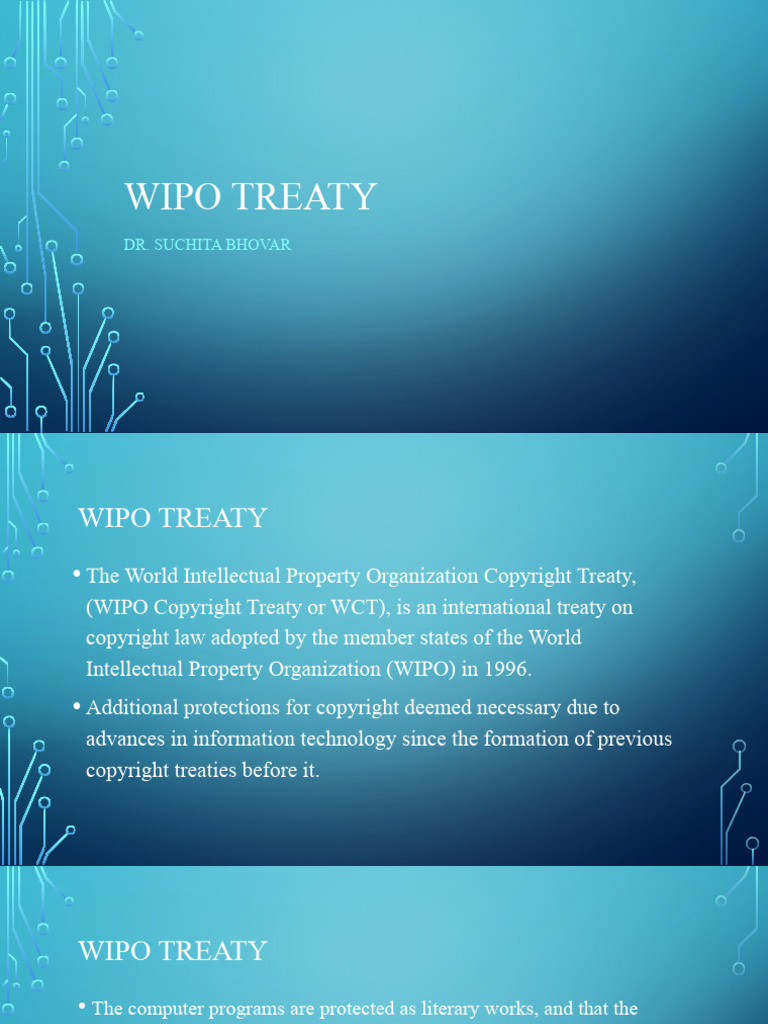 WIPO TREATY

DR. SUCHITA BHOVAR

WIPO TREATY

• The World Intellectual Property Organization Copyright Treaty, (WIPO Copyright Treaty or WCT), is an international treaty on copyright law adopted by the member states of the World Intellectual Property Organization (WIPO) in 1996.

• Additional protections for copyright deemed necessary due to advances in information technology since the formation of previous copyright treaties before it.

WIPO TREATY

• The computer programs are protected as literary works, and that the